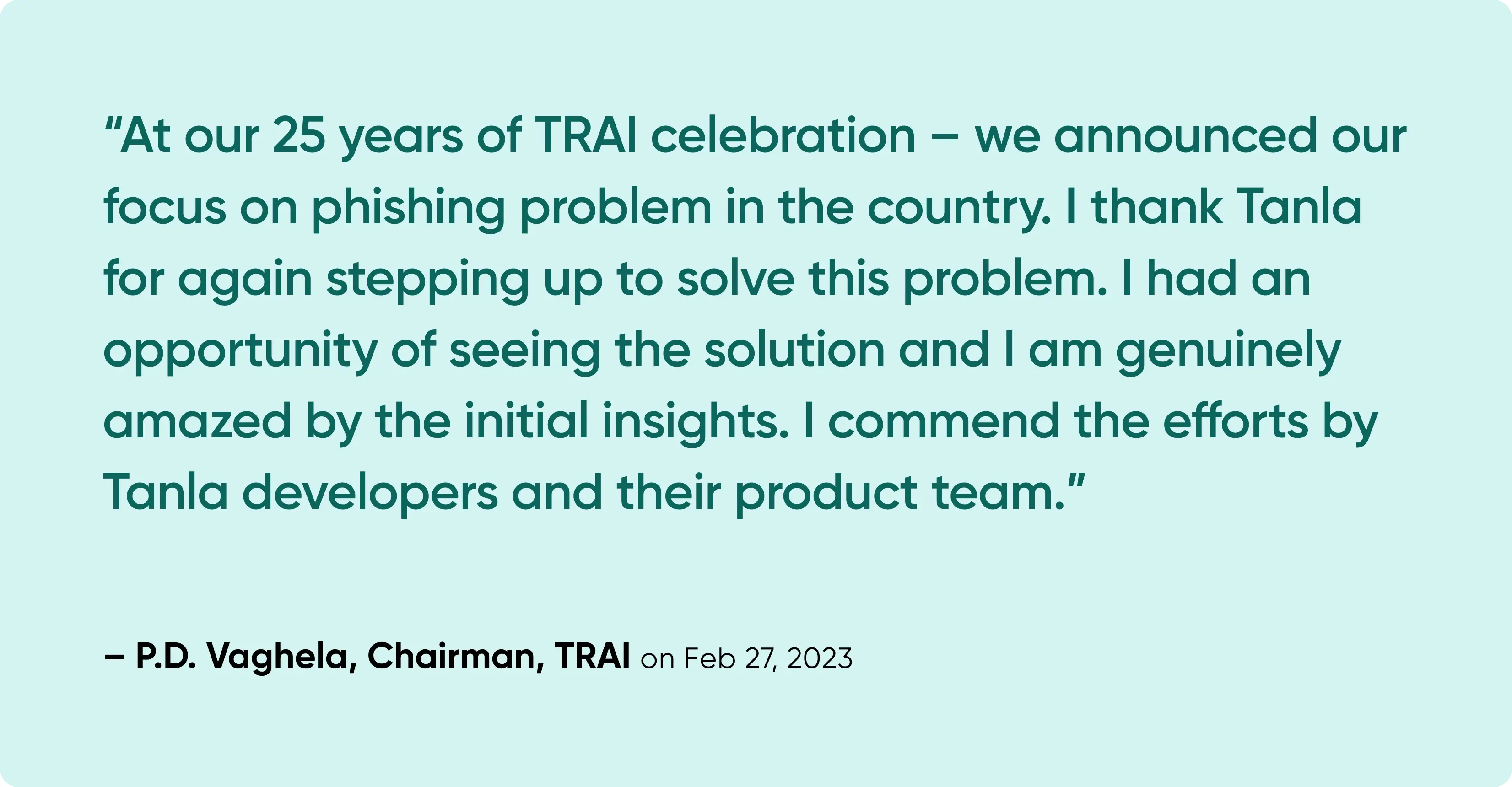 “At our 25 years of TRAI celebration – we announced our focus on phishing problem in the country. I thank Tanla for again stepping up to solve this problem. I had an opportunity of seeing the solution and I am genuinely amazed by the initial insights. I commend the efforts by Tanla developers and their product team.”

– P.D. Vaghela, Chairman, TRAI on Feb 27, 2023